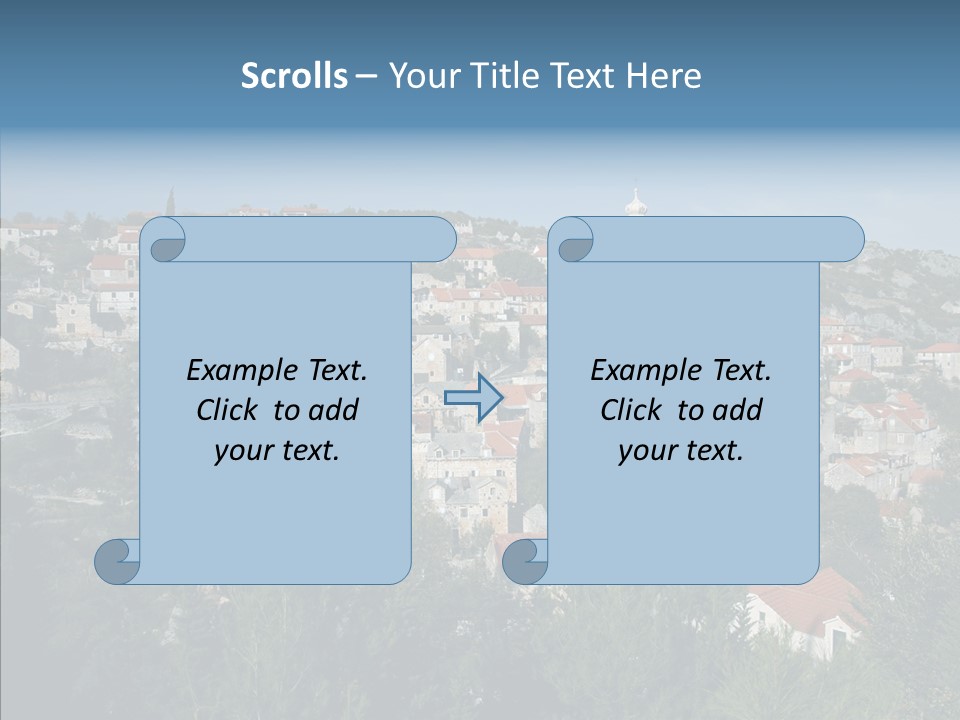 Scrolls – Your Title Text Here

Example Text. Click to add your text.

Example Text. Click to add your text.